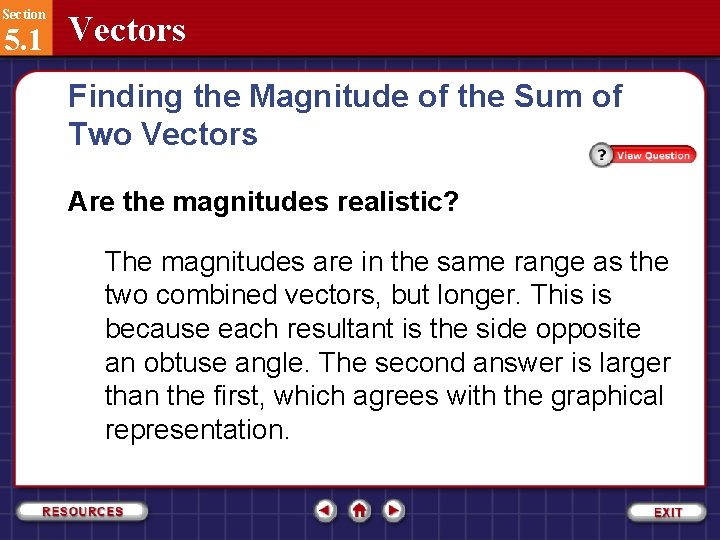 Section
5.1
Vectors

Finding the Magnitude of the Sum of Two Vectors

? View Question

Are the magnitudes realistic?

The magnitudes are in the same range as the two combined vectors, but longer. This is because each resultant is the side opposite an obtuse angle. The second answer is larger than the first, which agrees with the graphical representation.

RESOURCES

EXIT